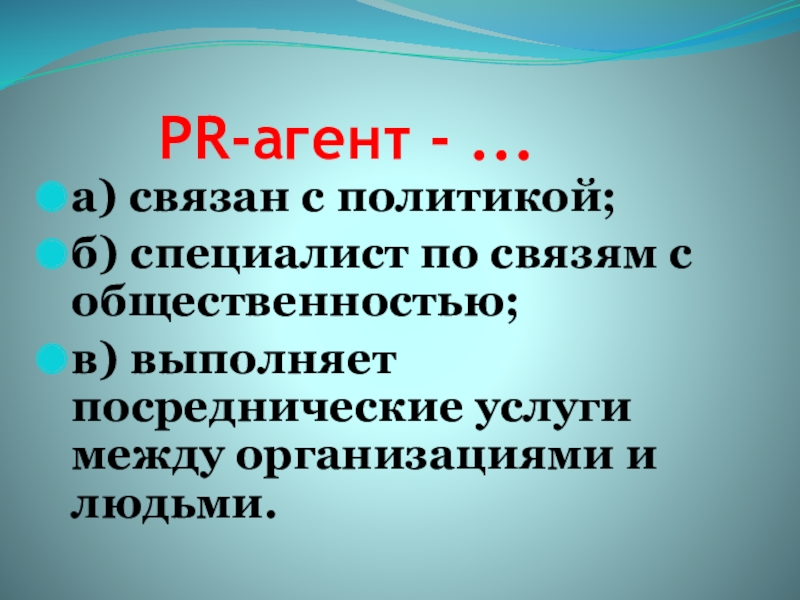 PR-агент - ...

а) связан с политикой;

б) специалист по связям с общественностью;

в) выполняет посреднические услуги между организациями и людьми.